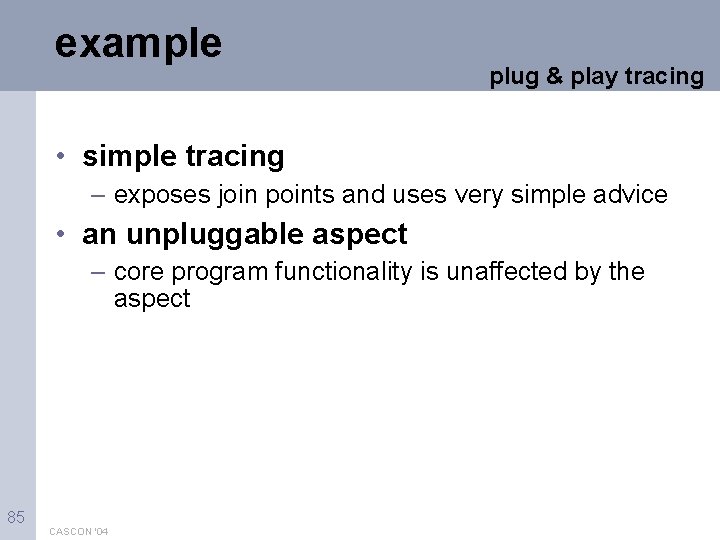 example

plug & play tracing

• simple tracing
  – exposes join points and uses very simple advice
• an unpluggable aspect
  – core program functionality is unaffected by the aspect

85

CASCON '04